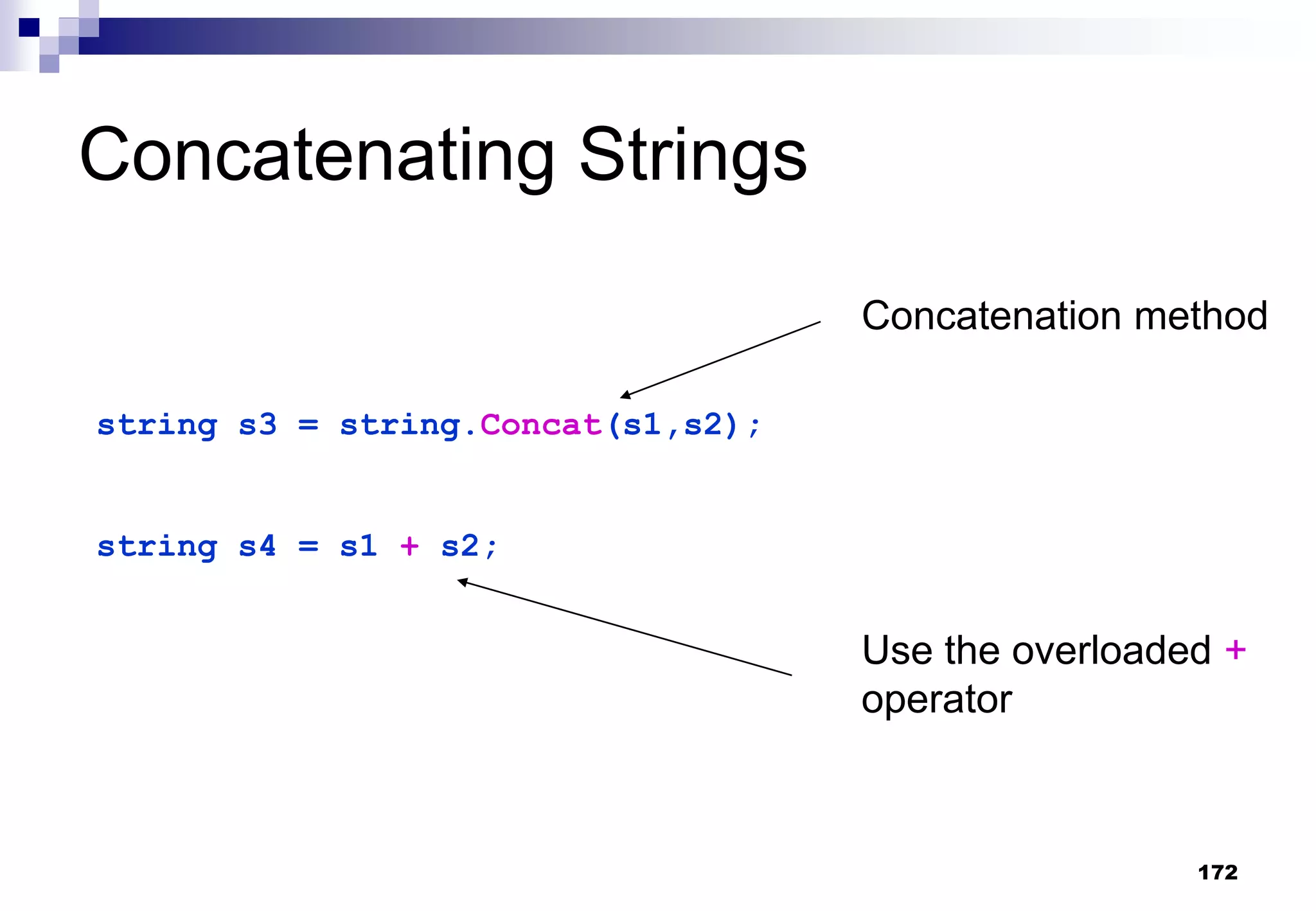 Concatenating Strings

Concatenation method

string s3 = string.Concat(s1,s2);

string s4 = s1 + s2;

Use the overloaded + operator

172